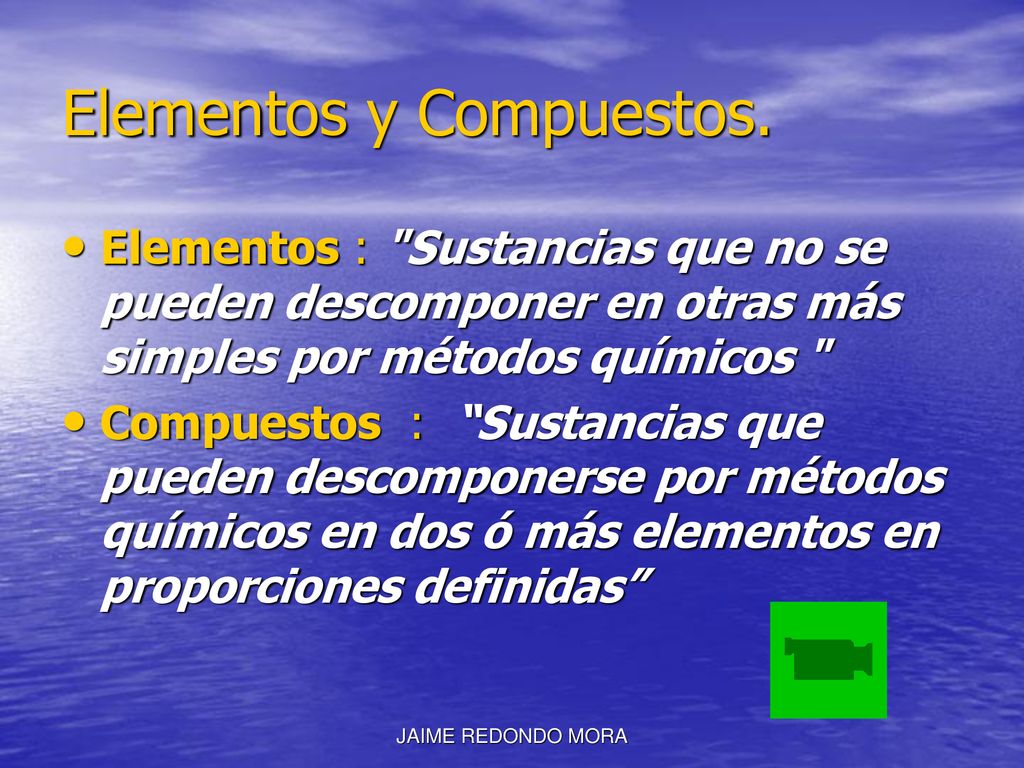 Elementos y Compuestos.

• Elementos : "Sustancias que no se pueden descomponer en otras más simples por métodos químicos "

• Compuestos : “Sustancias que pueden descomponerse por métodos químicos en dos ó más elementos en proporciones definidas”

JAIME REDONDO MORA